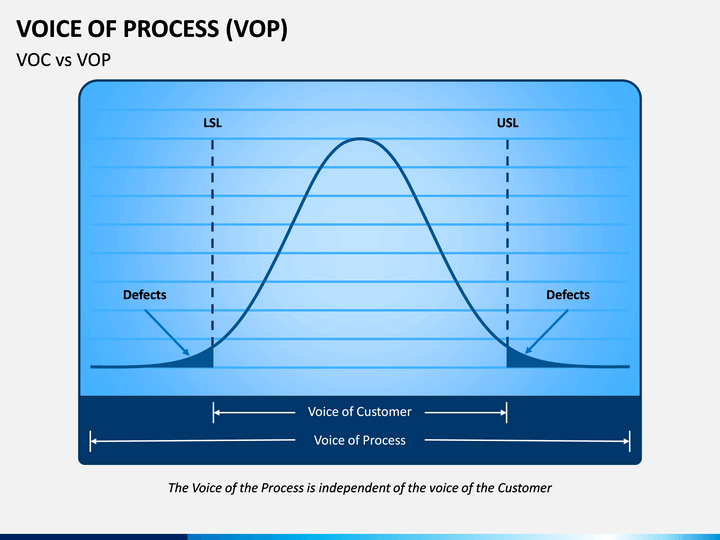 VOICE OF PROCESS (VOP)

VOC vs VOP

LSL

USL

Defects

Defects

Voice of Customer

Voice of Process

The Voice of the Process is independent of the voice of the Customer